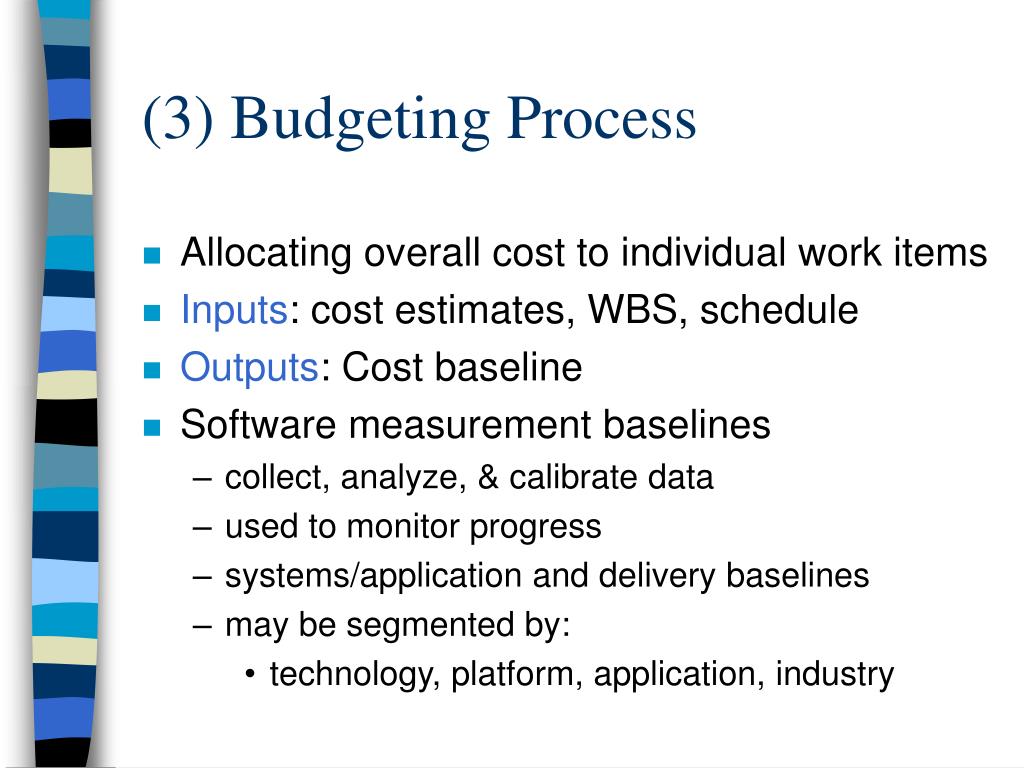 (3) Budgeting Process

- Allocating overall cost to individual work items
- Inputs: cost estimates, WBS, schedule
- Outputs: Cost baseline
- Software measurement baselines
  – collect, analyze, & calibrate data
  – used to monitor progress
  – systems/application and delivery baselines
  – may be segmented by:
    • technology, platform, application, industry